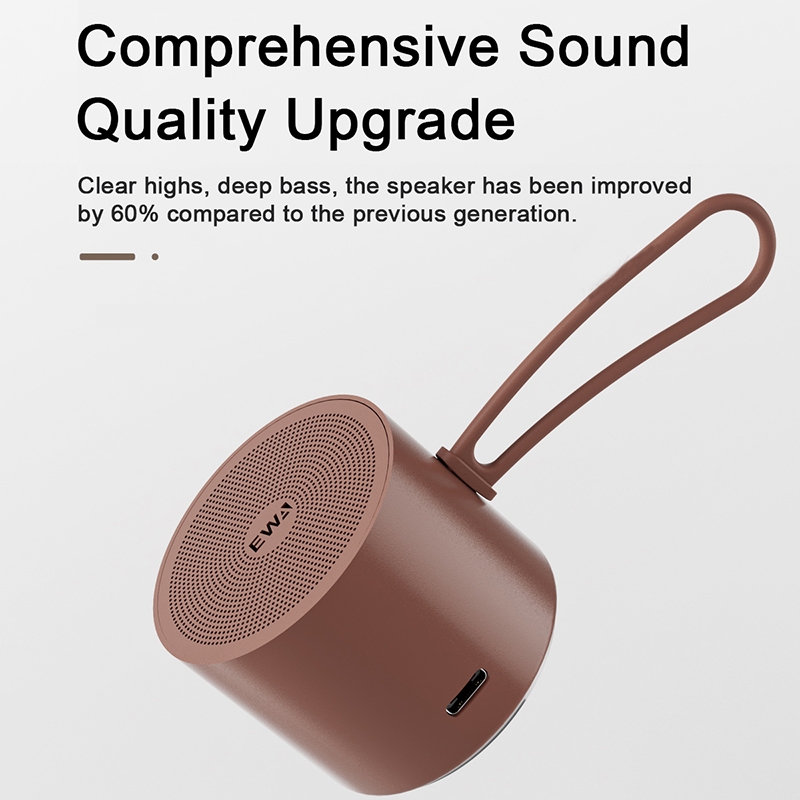 Comprehensive Sound Quality Upgrade

Clear highs, deep bass, the speaker has been improved by 60% compared to the previous generation.

EWA